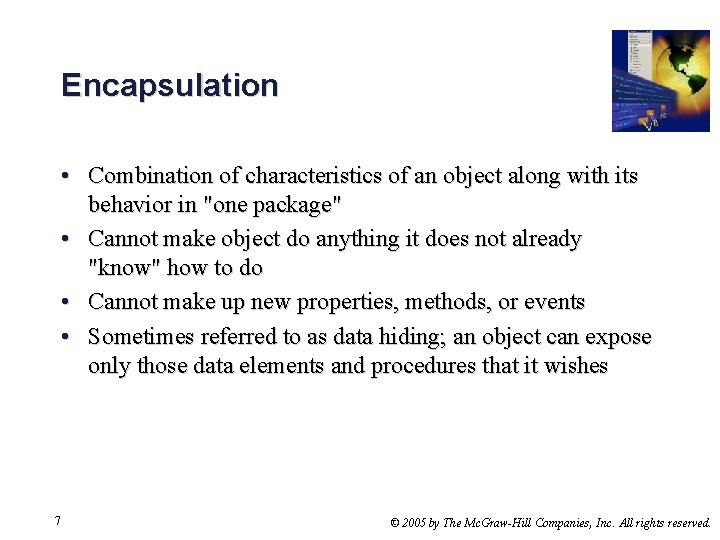 Encapsulation

• Combination of characteristics of an object along with its behavior in "one package"
• Cannot make object do anything it does not already "know" how to do
• Cannot make up new properties, methods, or events
• Sometimes referred to as data hiding; an object can expose only those data elements and procedures that it wishes

7

© 2005 by The McGraw-Hill Companies, Inc. All rights reserved.